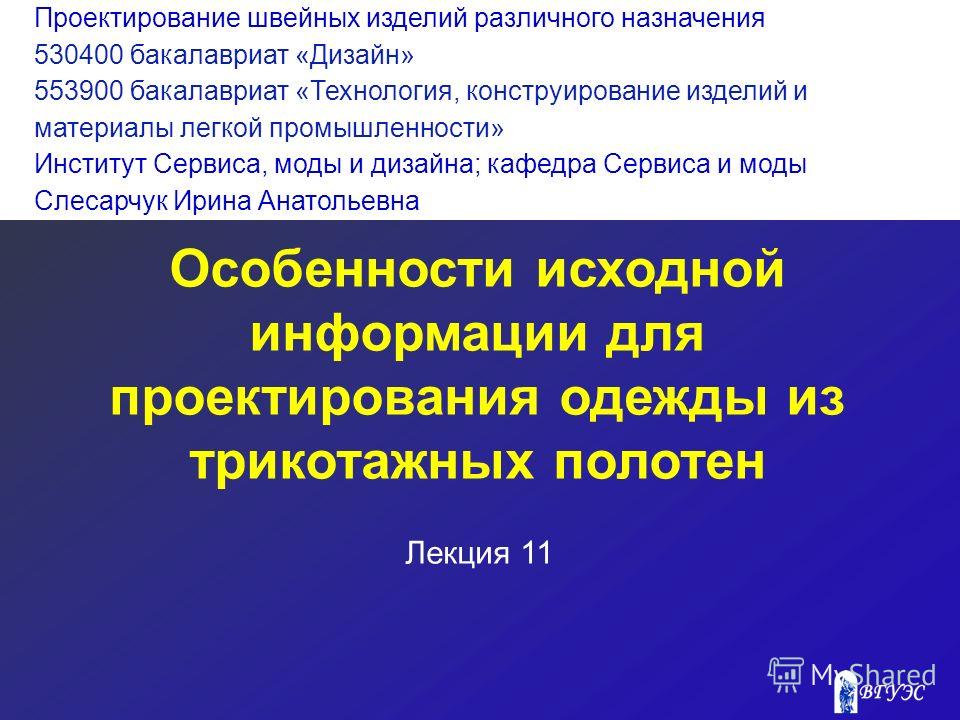 Проектирование швейных изделий различного назначения
530400 бакалавриат «Дизайн»
553900 бакалавриат «Технология, конструирование изделий и материалы легкой промышленности»
Институт Сервиса, моды и дизайна; кафедра Сервиса и моды
Слесарчук Ирина Анатольевна

Особенности исходной информации для проектирования одежды из трикотажных полотен

Лекция 11

MyShared

ВГУЭС